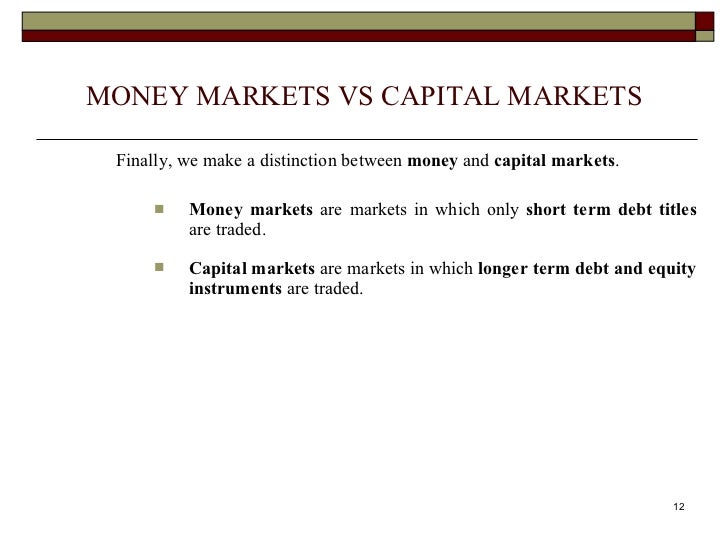 MONEY MARKETS VS CAPITAL MARKETS

Finally, we make a distinction between money and capital markets.

Money markets are markets in which only short term debt titles are traded.

Capital markets are markets in which longer term debt and equity instruments are traded.

12